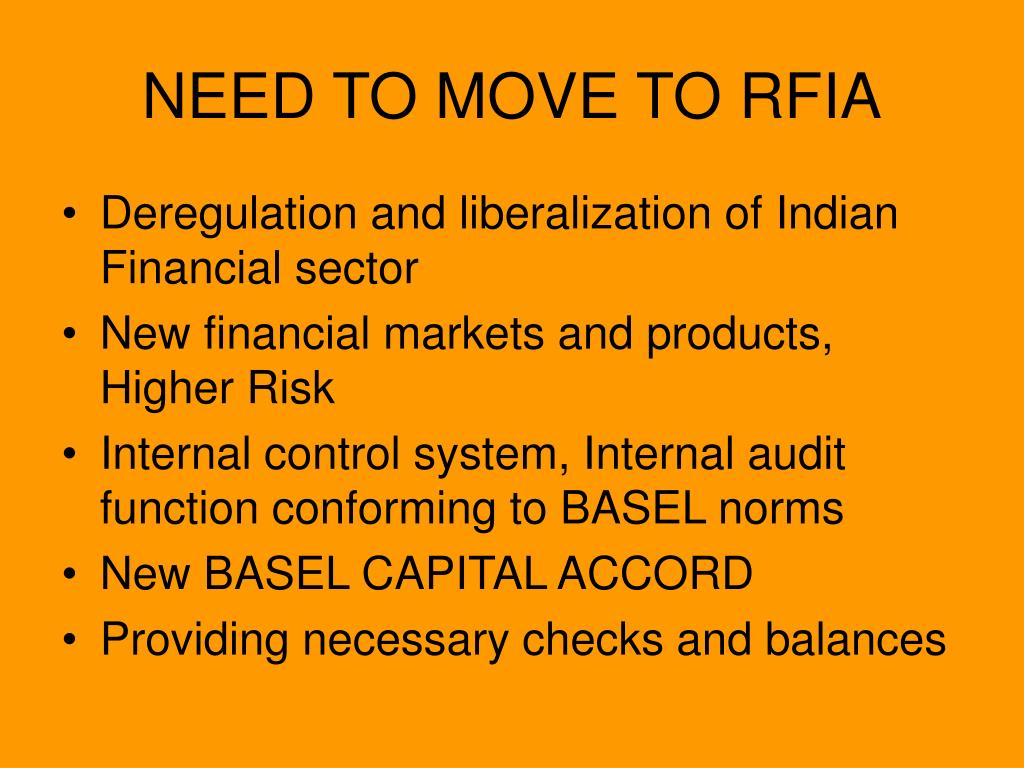 NEED TO MOVE TO RFIA

• Deregulation and liberalization of Indian Financial sector
• New financial markets and products, Higher Risk
• Internal control system, Internal audit function conforming to BASEL norms
• New BASEL CAPITAL ACCORD
• Providing necessary checks and balances